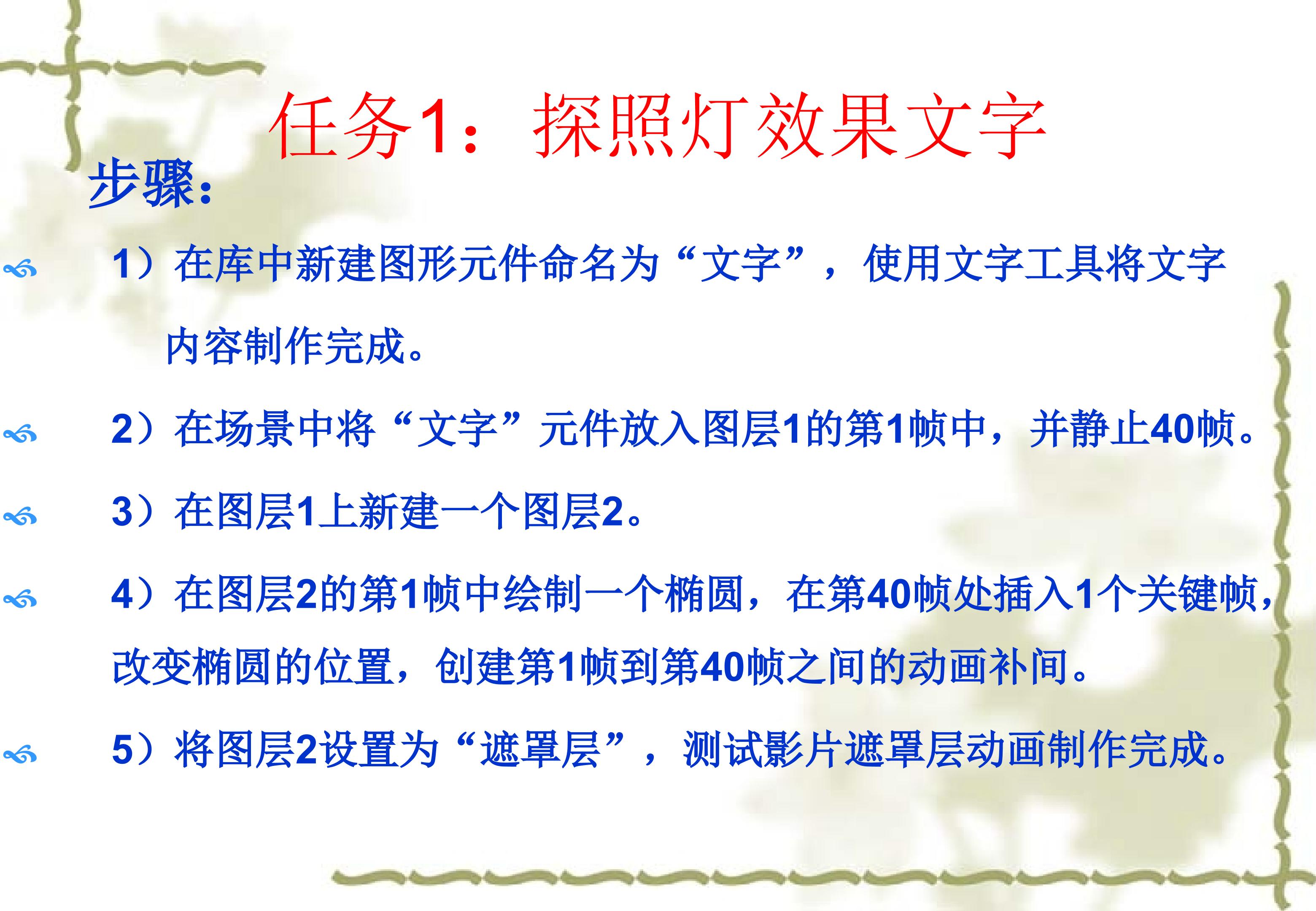 任务1：探照灯效果文字

步骤：

1）在库中新建图形元件命名为“文字”，使用文字工具将文字内容制作完成。

2）在场景中将“文字”元件放入图层1的第1帧中，并静止40帧。

3）在图层1上新建一个图层2。

4）在图层2的第1帧中绘制一个椭圆，在第40帧处插入1个关键帧，改变椭圆的位置，创建第1帧到第40帧之间的动画补间。

5）将图层2设置为“遮罩层”，测试影片遮罩层动画制作完成。